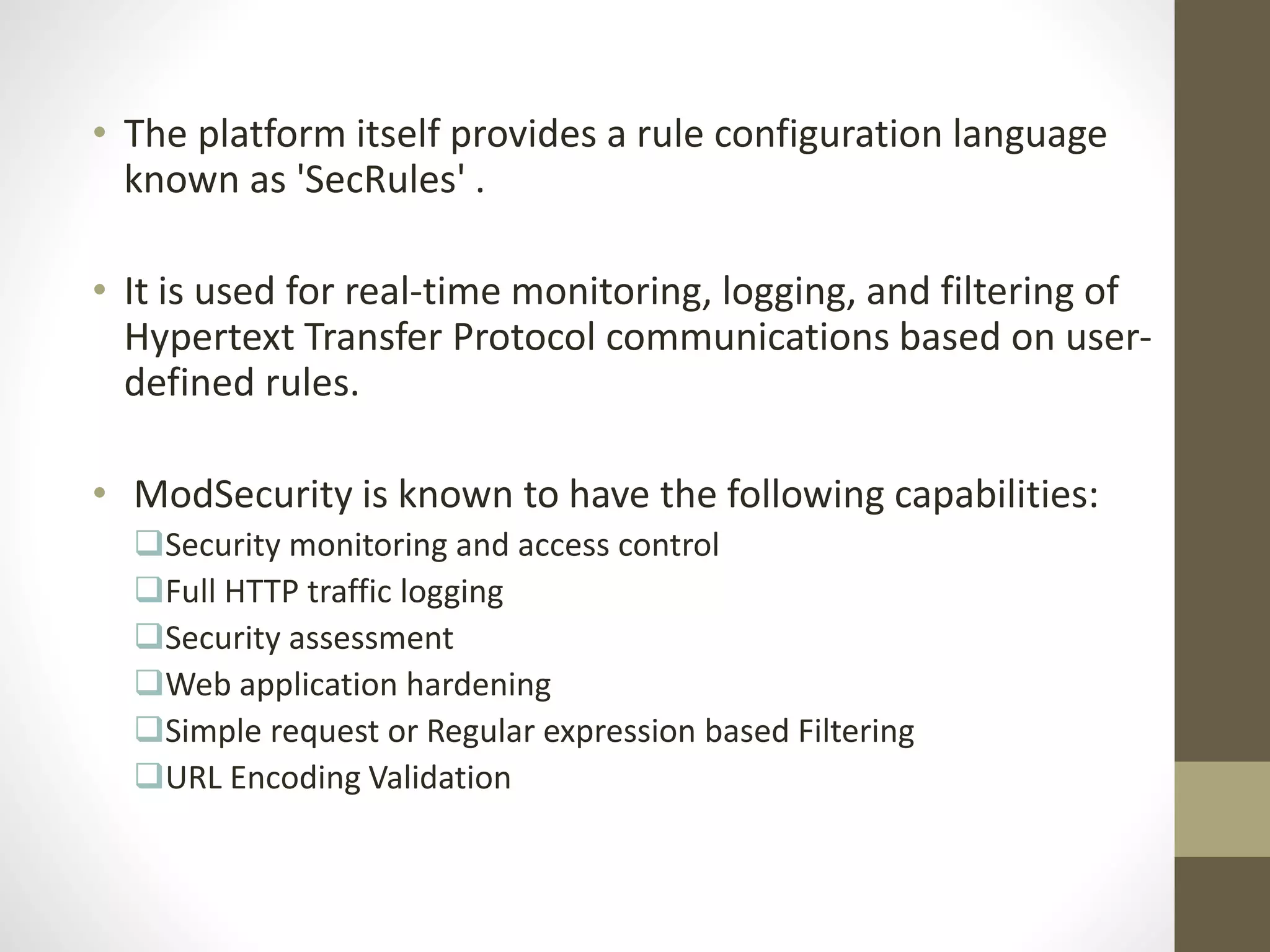 • The platform itself provides a rule configuration language known as 'SecRules' .

• It is used for real-time monitoring, logging, and filtering of Hypertext Transfer Protocol communications based on user-defined rules.

• ModSecurity is known to have the following capabilities:
❑Security monitoring and access control
❑Full HTTP traffic logging
❑Security assessment
❑Web application hardening
❑Simple request or Regular expression based Filtering
❑URL Encoding Validation